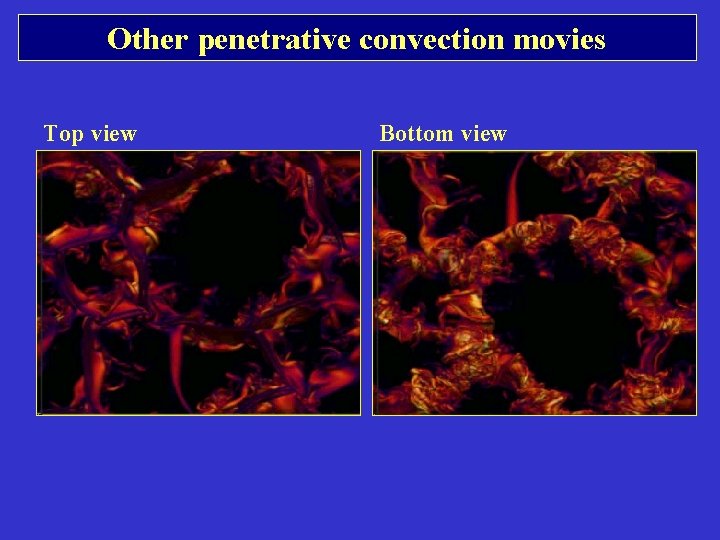 Other penetrative convection movies

Top view

Bottom view